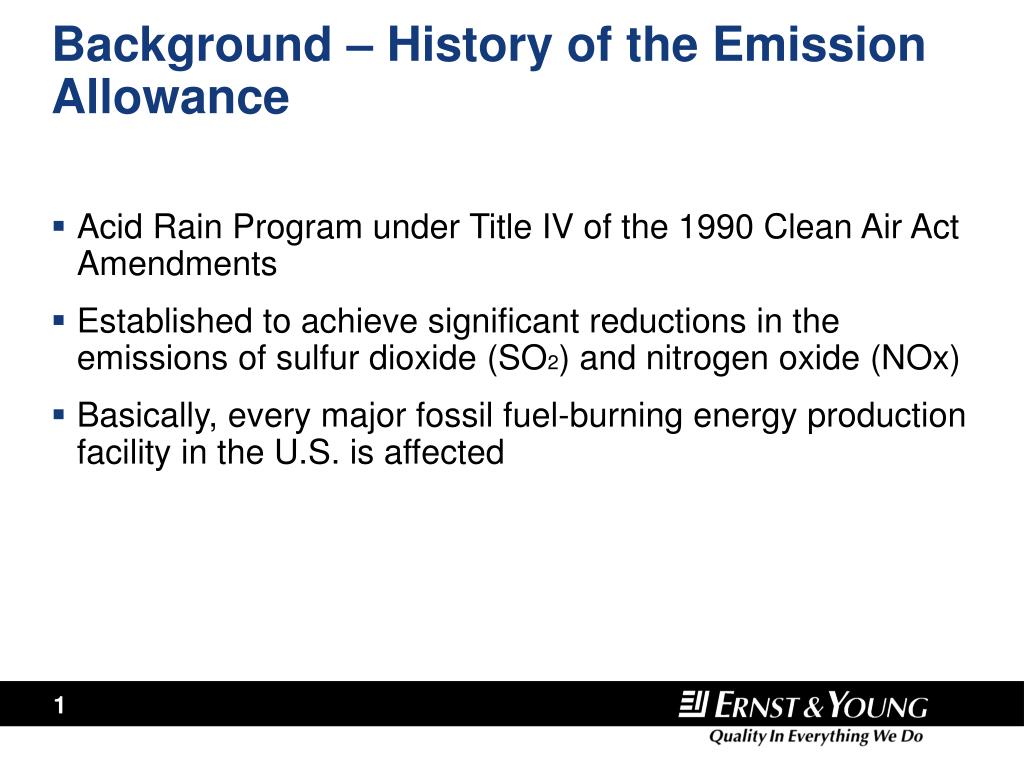 Background – History of the Emission Allowance

▪ Acid Rain Program under Title IV of the 1990 Clean Air Act Amendments

▪ Established to achieve significant reductions in the emissions of sulfur dioxide ($SO_2$) and nitrogen oxide (NOx)

▪ Basically, every major fossil fuel-burning energy production facility in the U.S. is affected

1

ERNST & YOUNG

Quality In Everything We Do